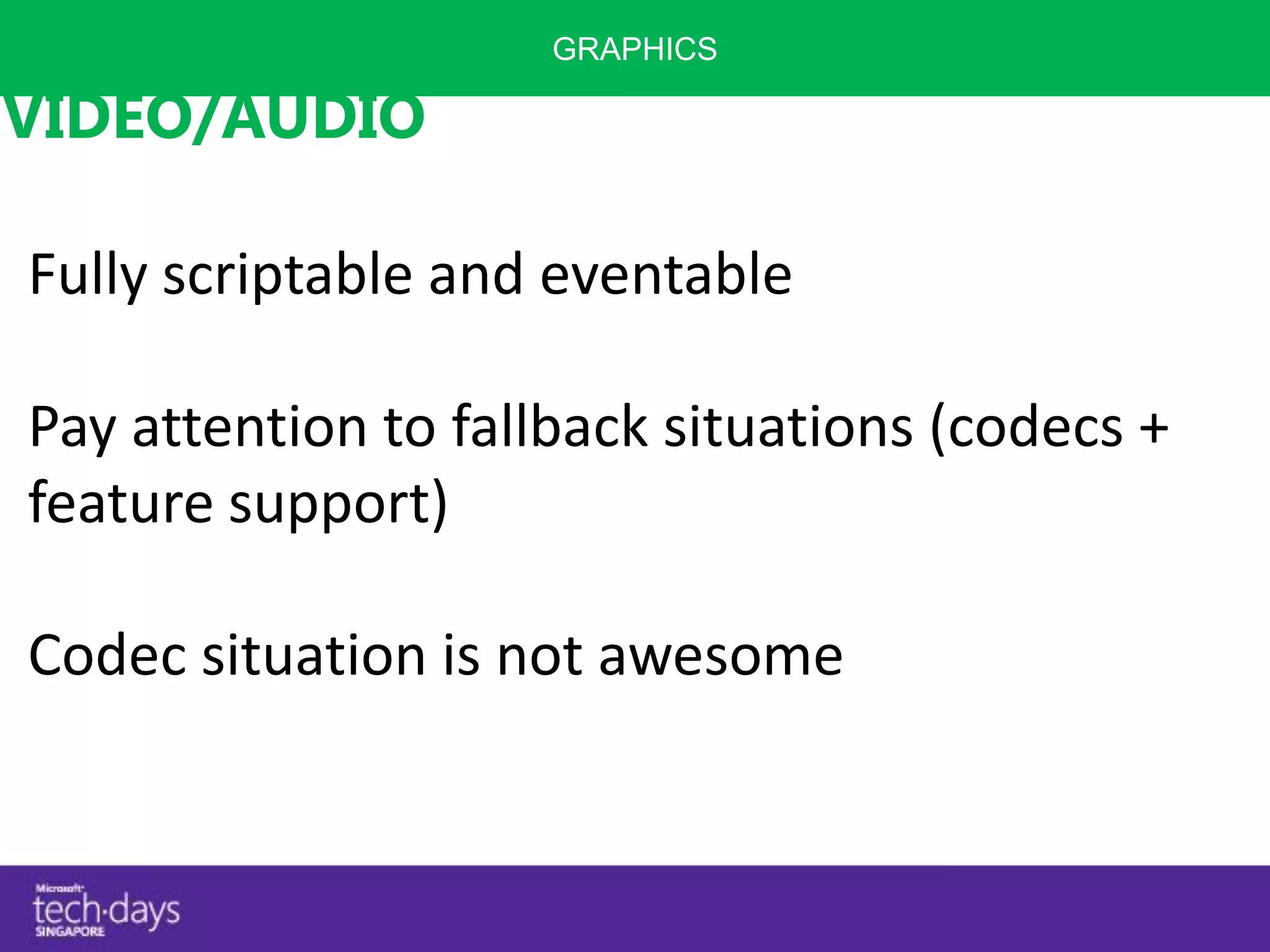 GRAPHICS

VIDEO/AUDIO

Fully scriptable and eventable

Pay attention to fallback situations (codecs + feature support)

Codec situation is not awesome

Microsoft
tech·days
SINGAPORE